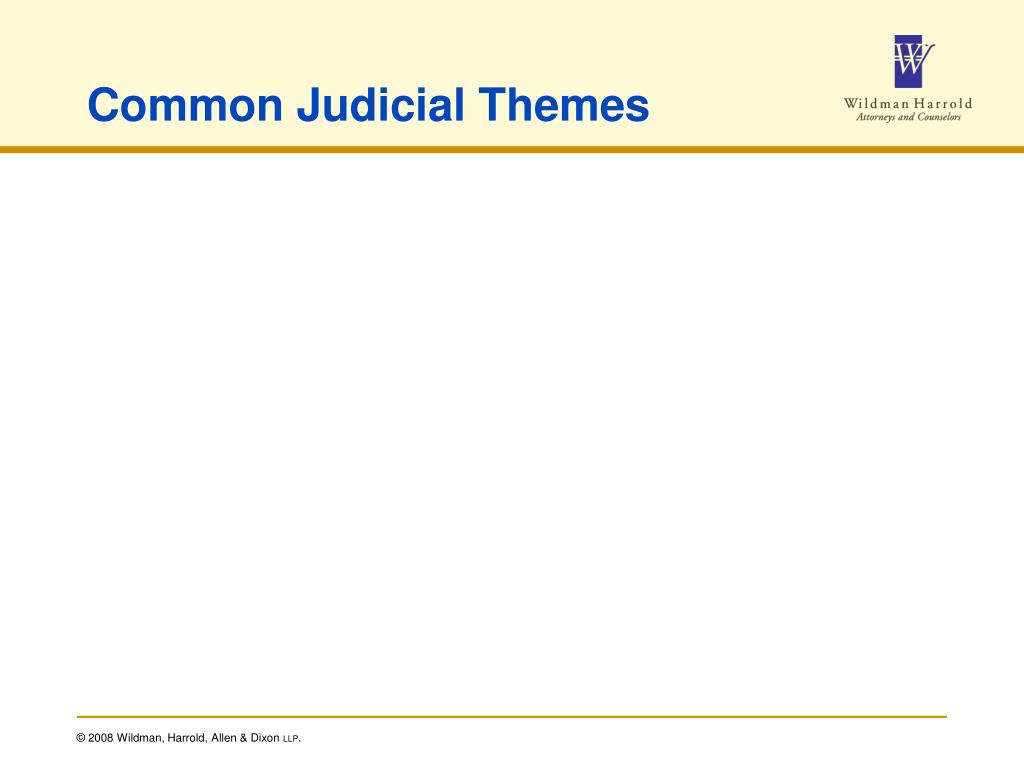 Common Judicial Themes

W
Wildman Harrold
Attorneys and Counselors

© 2008 Wildman, Harrold, Allen & Dixon LLP.